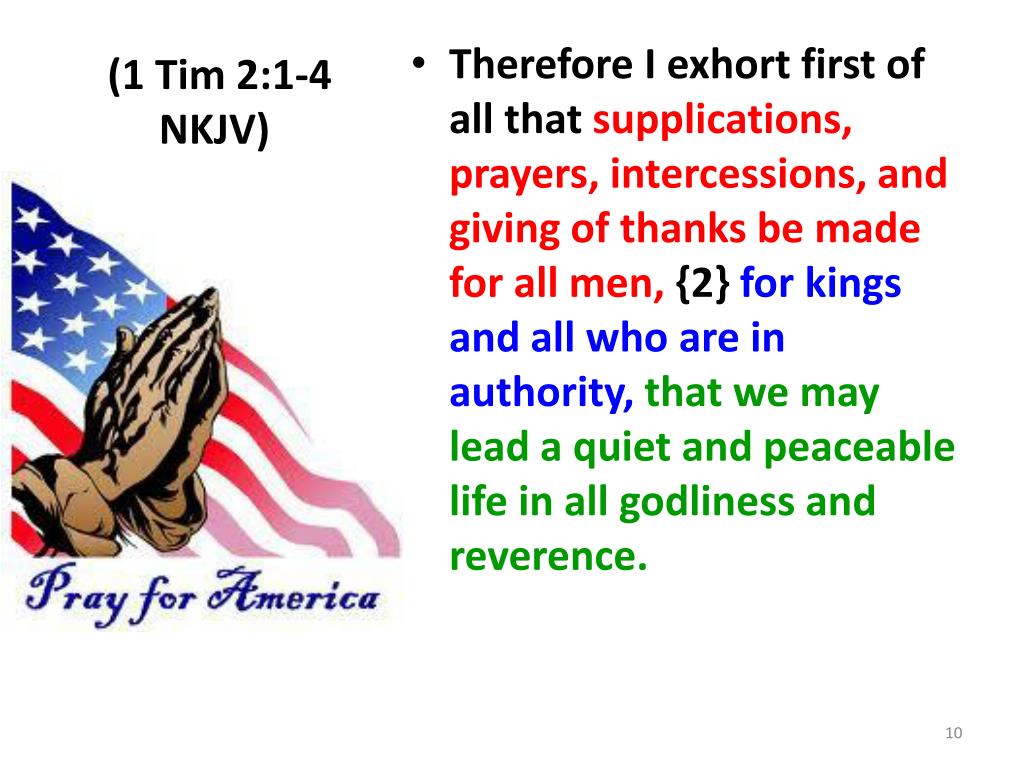 (1 Tim 2:1-4 NKJV)

Pray for America

• Therefore I exhort first of all that supplications, prayers, intercessions, and giving of thanks be made for all men, {2} for kings and all who are in authority, that we may lead a quiet and peaceable life in all godliness and reverence.

10